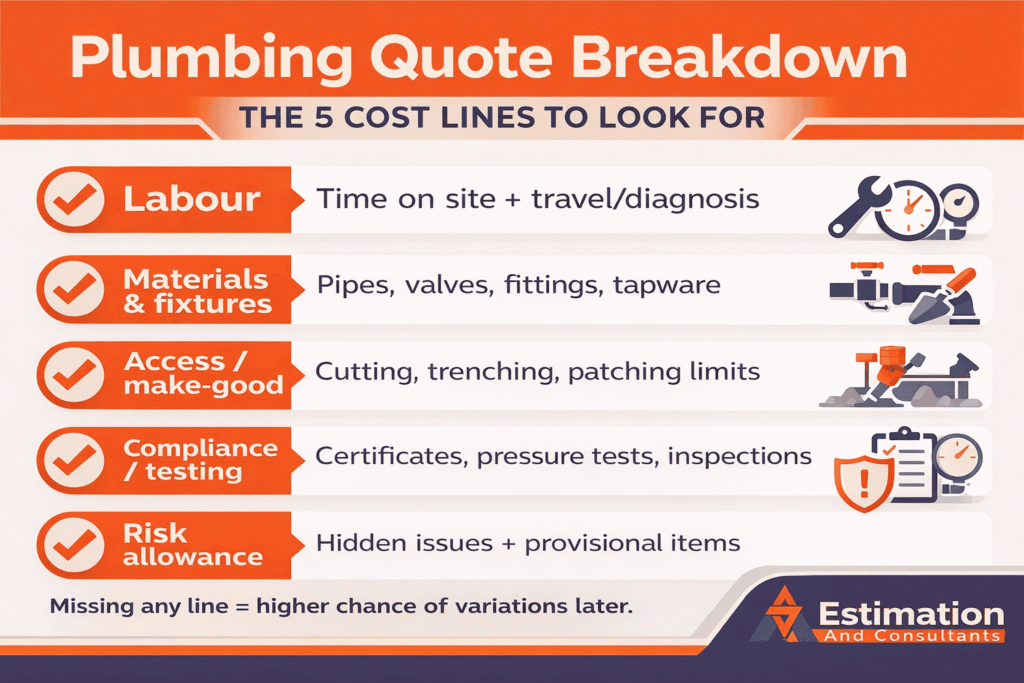 Plumbing Quote Breakdown

THE 5 COST LINES TO LOOK FOR

Labour
Time on site + travel/diagnosis

Materials & fixtures
Pipes, valves, fittings, tapware

Access / make-good
Cutting, trenching, patching limits

Compliance / testing
Certificates, pressure tests, inspections

Risk allowance
Hidden issues + provisional items

Missing any line = higher chance of variations later.

Estimation
And Consultants